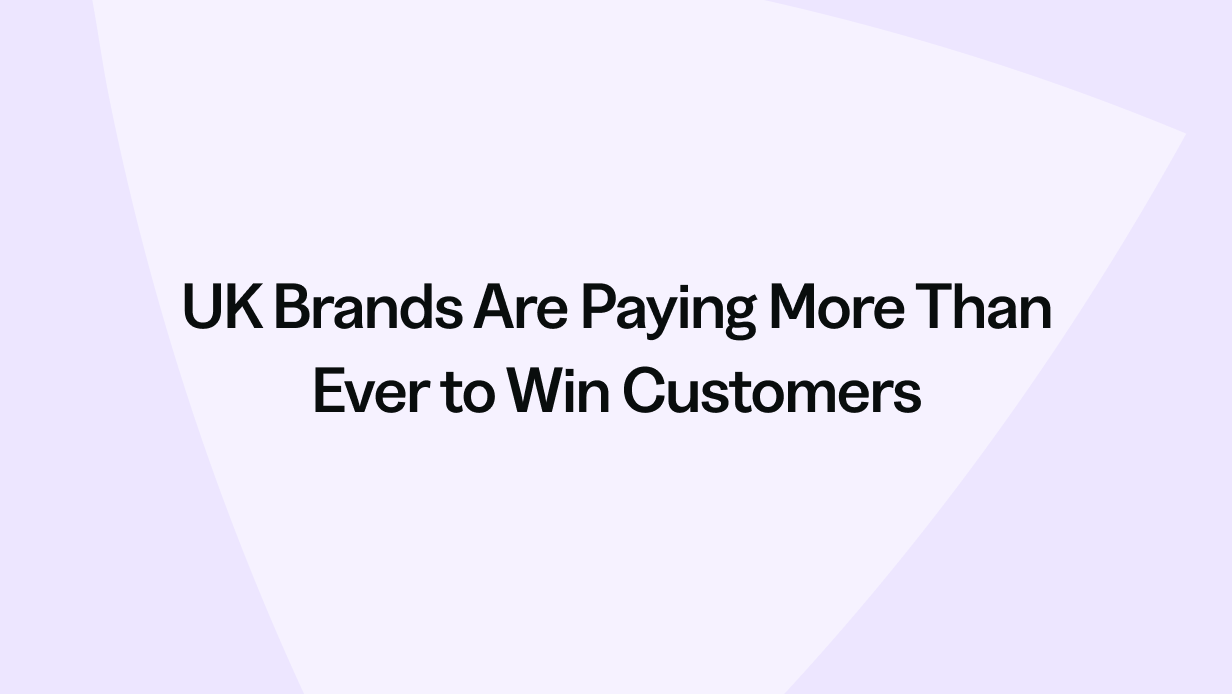 UK Brands Are Paying More Than Ever to Win Customers